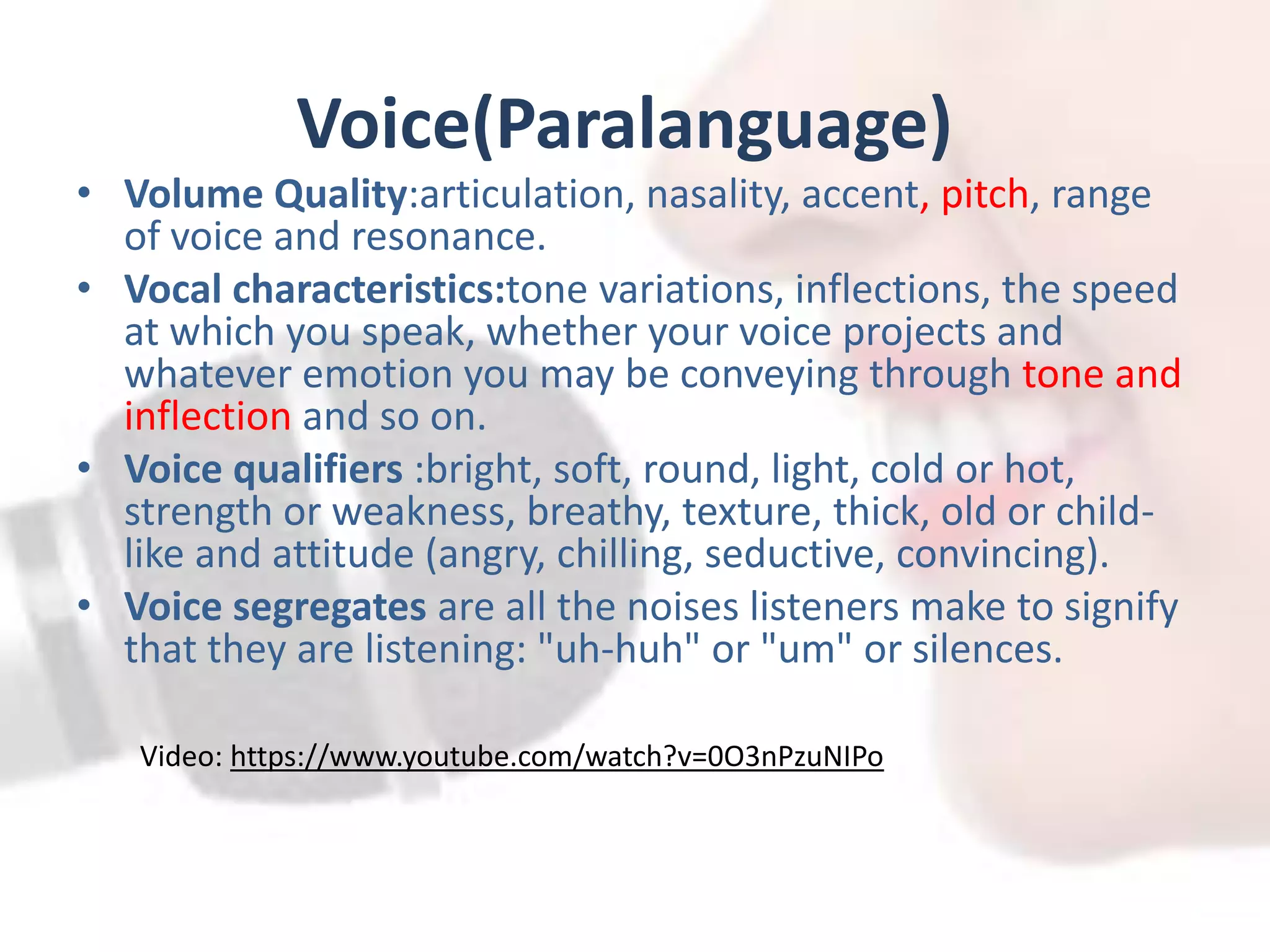 Voice(Paralanguage)

• Volume Quality:articulation, nasality, accent, pitch, range of voice and resonance.
• Vocal characteristics:tone variations, inflections, the speed at which you speak, whether your voice projects and whatever emotion you may be conveying through tone and inflection and so on.
• Voice qualifiers :bright, soft, round, light, cold or hot, strength or weakness, breathy, texture, thick, old or child-like and attitude (angry, chilling, seductive, convincing).
• Voice segregates are all the noises listeners make to signify that they are listening: "uh-huh" or "um" or silences.

Video: https://www.youtube.com/watch?v=0O3nPzuNIPo